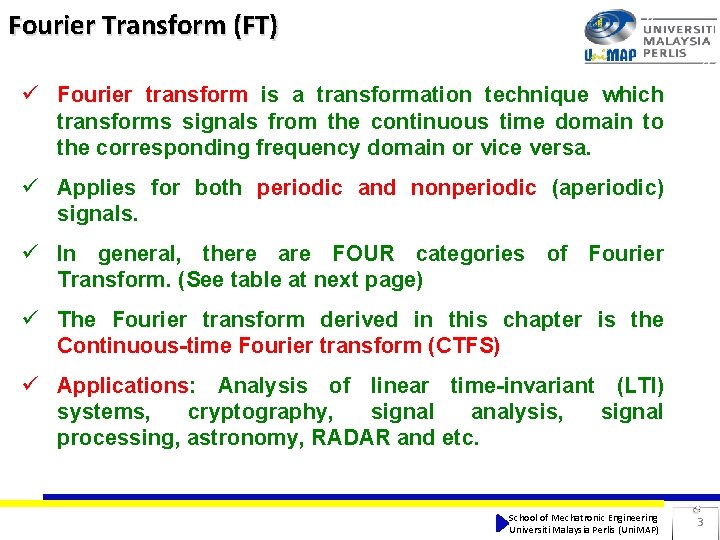 Fourier Transform (FT)

UniMAP UNIVERSITI MALAYSIA PERLIS

✓ Fourier transform is a transformation technique which transforms signals from the continuous time domain to the corresponding frequency domain or vice versa.

✓ Applies for both periodic and nonperiodic (aperiodic) signals.

✓ In general, there are FOUR categories of Fourier Transform. (See table at next page)

✓ The Fourier transform derived in this chapter is the Continuous-time Fourier transform (CTFS)

✓ Applications: Analysis of linear time-invariant (LTI) systems, cryptography, signal analysis, signal processing, astronomy, RADAR and etc.

School of Mechatronic Engineering
Universiti Malaysia Perlis (UniMAP)

3